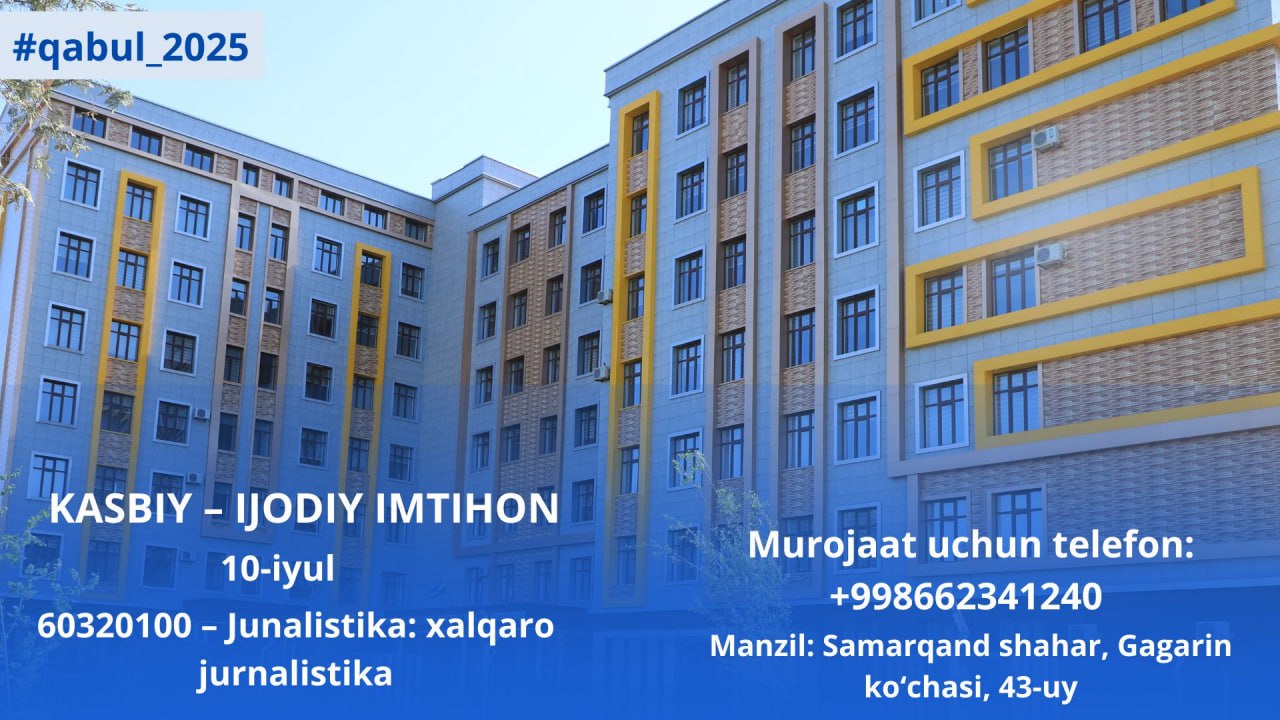 #qabul_2025

KASBIY – IJODIY IMTIHON

10-iyul

60320100 – Junalistika: xalqaro jurnalistika

Murojaat uchun telefon: +998662341240

Manzil: Samarqand shahar, Gagarin ko‘chasi, 43-uy